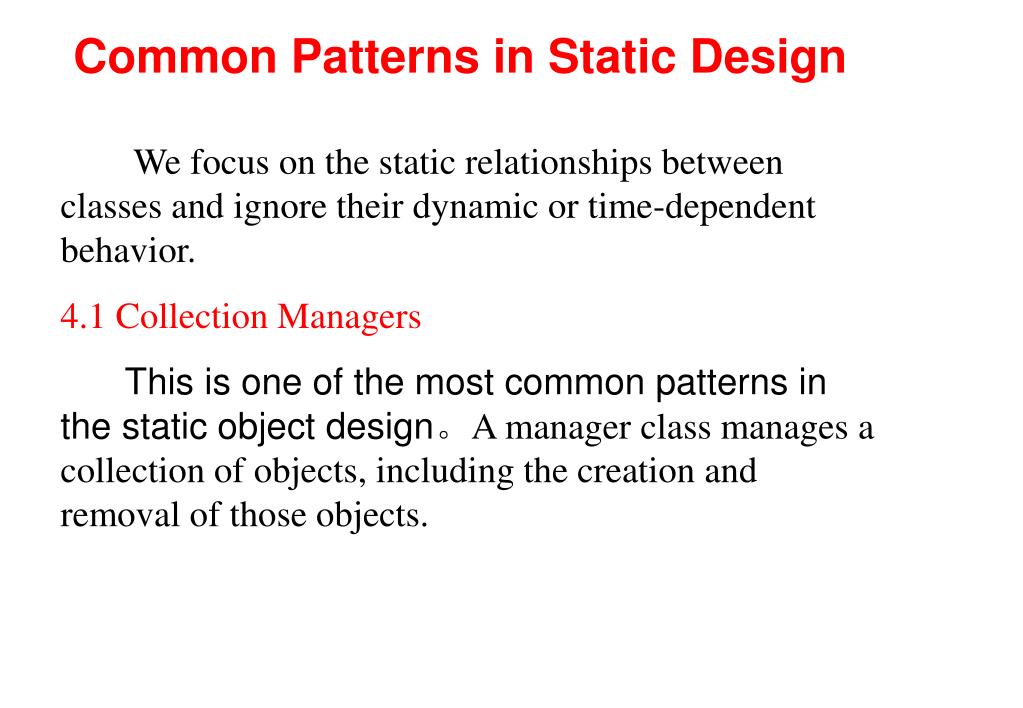 Common Patterns in Static Design

We focus on the static relationships between classes and ignore their dynamic or time-dependent behavior.

4.1 Collection Managers

This is one of the most common patterns in the static object design。A manager class manages a collection of objects, including the creation and removal of those objects.